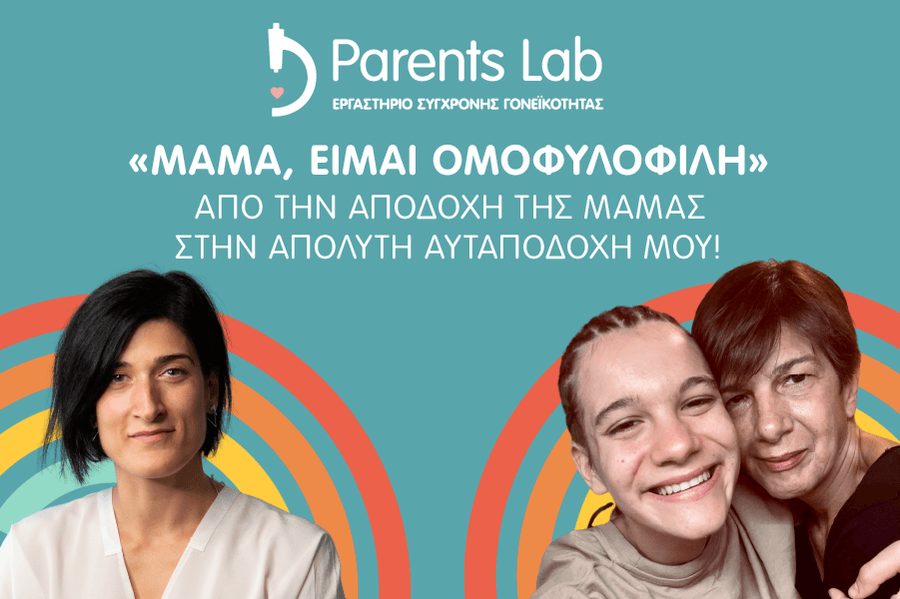 Parents Lab
ΕΡΓΑΣΤΗΡΙΟ ΣΥΓΧΡΟΝΗΣ ΓΟΝΕΪΚΟΤΗΤΑΣ

«ΜΑΜΑ, ΕΙΜΑΙ ΟΜΟΦΥΛΟΦΙΛΗ»
ΑΠΟ ΤΗΝ ΑΠΟΔΟΧΗ ΤΗΣ ΜΑΜΑΣ
ΣΤΗΝ ΑΠΟΛΥΤΗ ΑΥΤΑΠΟΔΟΧΗ ΜΟΥ!